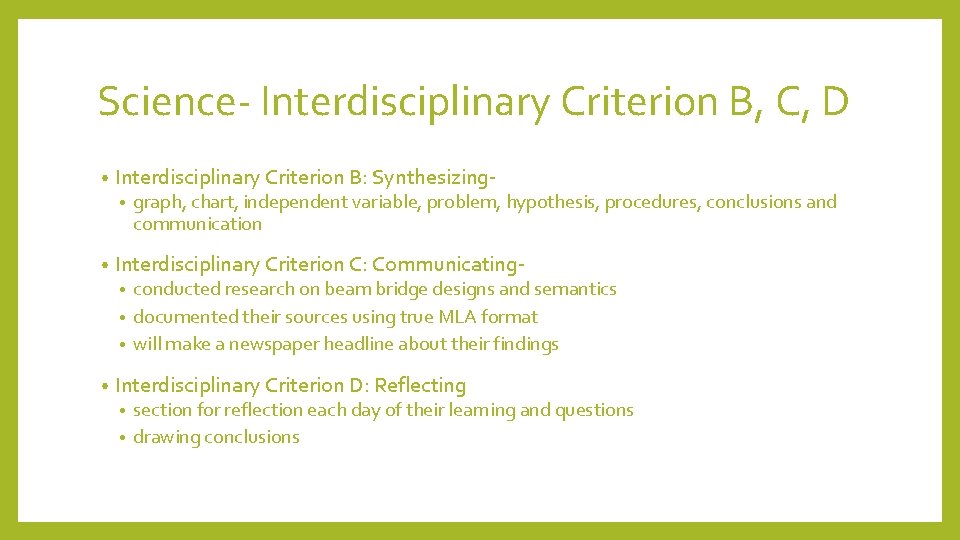 Science- Interdisciplinary Criterion B, C, D

• Interdisciplinary Criterion B: Synthesizing-
  • graph, chart, independent variable, problem, hypothesis, procedures, conclusions and communication

• Interdisciplinary Criterion C: Communicating-
  • conducted research on beam bridge designs and semantics
  • documented their sources using true MLA format
  • will make a newspaper headline about their findings

• Interdisciplinary Criterion D: Reflecting
  • section for reflection each day of their learning and questions
  • drawing conclusions